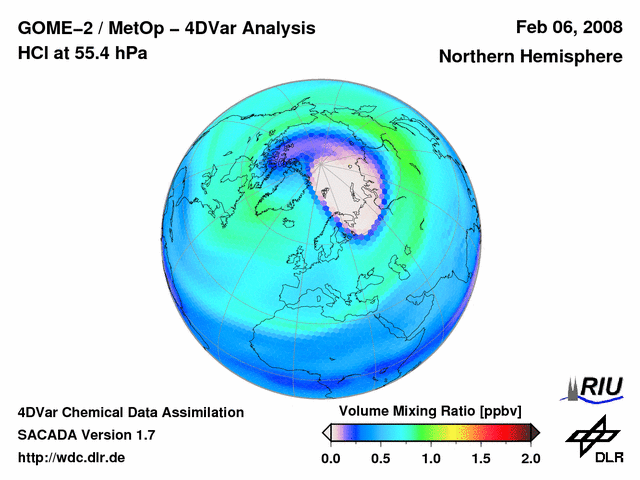 GOME–2 / MetOp – 4DVar Analysis
HCl at 55.4 hPa

Feb 06, 2008
Northern Hemisphere

4DVar Chemical Data Assimilation
SACADA Version 1.7
http://wdc.dlr.de

Volume Mixing Ratio [ppbv]
0.0 0.5 1.0 1.5 2.0

RIU

DLR